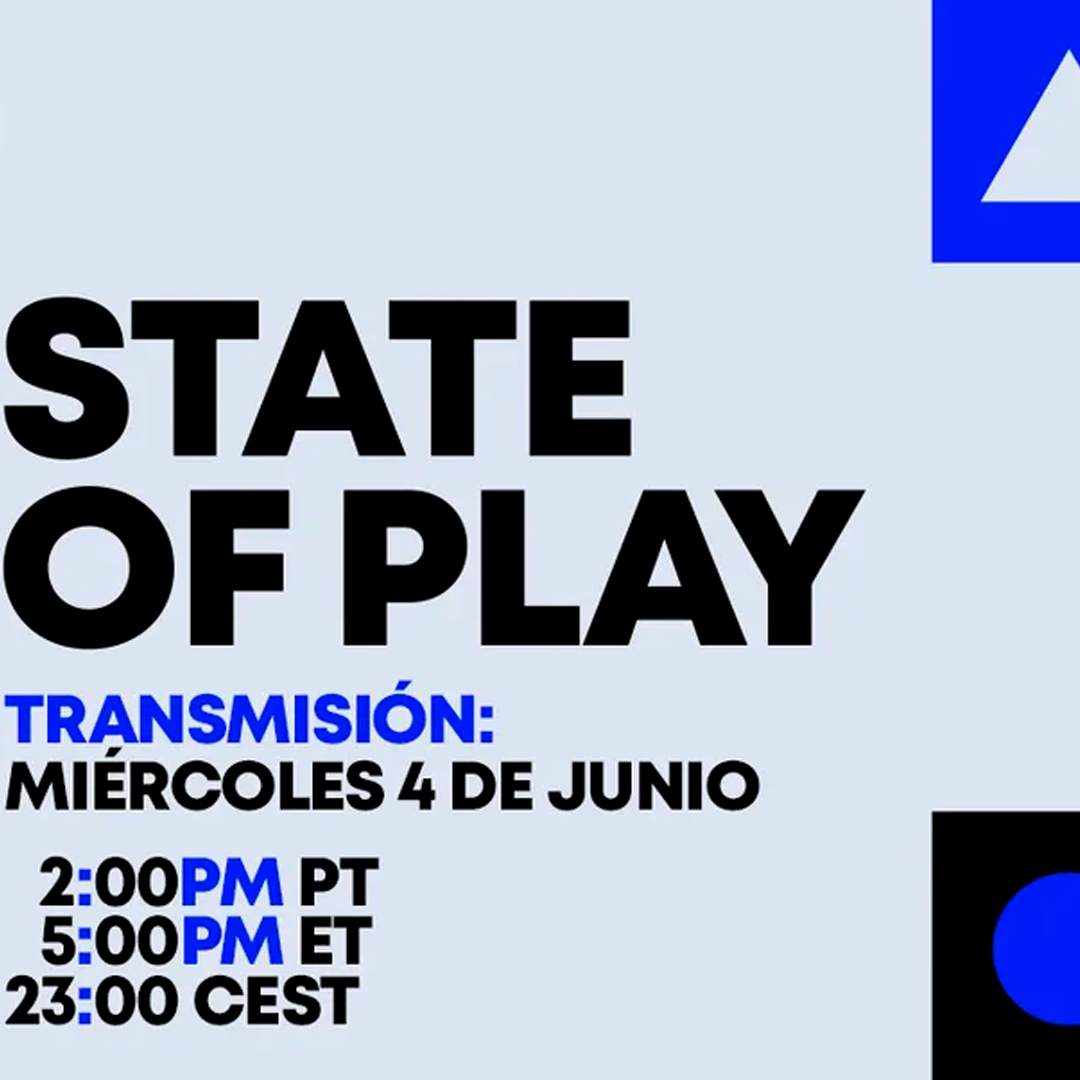 STATE OF PLAY

TRANSMISIÓN:
MIÉRCOLES 4 DE JUNIO

2:00PM PT
5:00PM ET
23:00 CEST